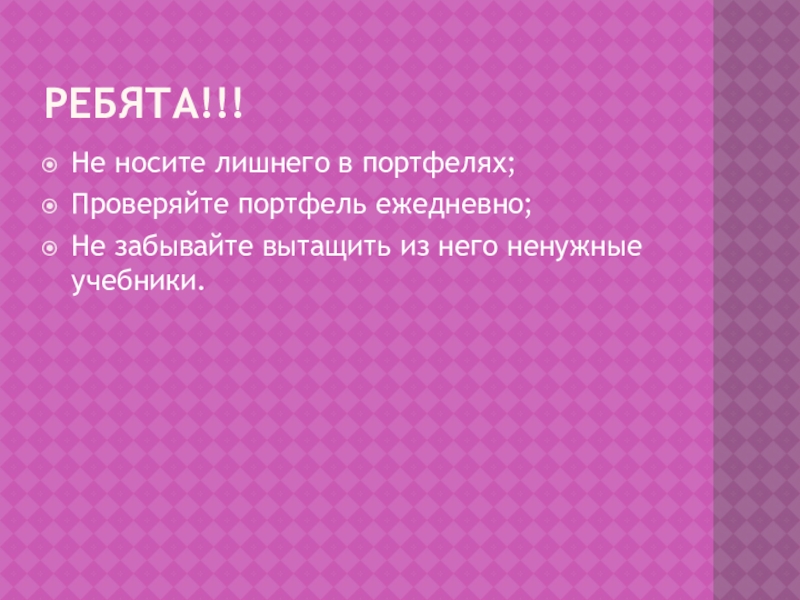 РЕБЯТА!!!

Не носите лишнего в портфелях;

Проверяйте портфель ежедневно;

Не забывайте вытащить из него ненужные учебники.